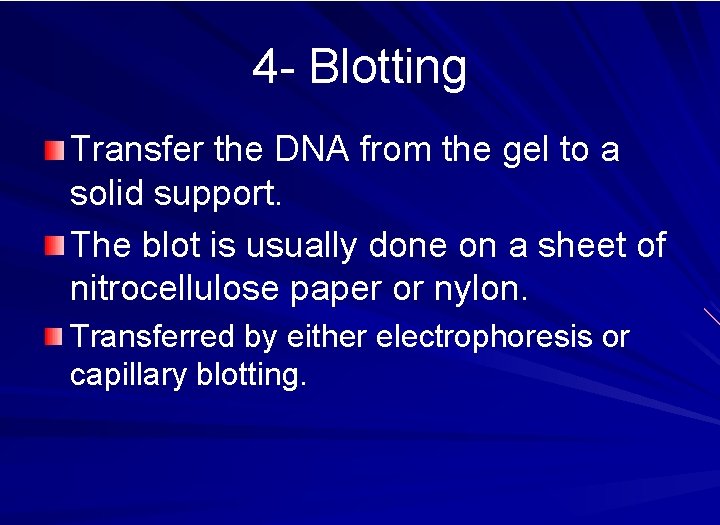 4- Blotting

Transfer the DNA from the gel to a solid support.

The blot is usually done on a sheet of nitrocellulose paper or nylon.

Transferred by either electrophoresis or capillary blotting.